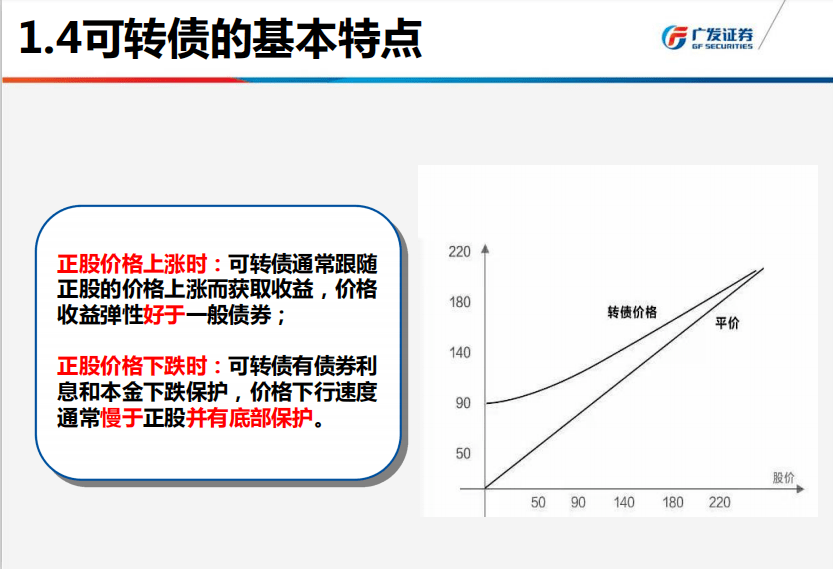 1.4可转债的基本特点

广发证券
GF SECURITIES

正股价格上涨时：可转债通常跟随正股的价格上涨而获取收益，价格收益弹性好于一般债券；

正股价格下跌时：可转债有债券利息和本金下跌保护，价格下行速度通常慢于正股并有底部保护。

220
180
140
90
50
转债价格
平价
股价
50 90 140 180 220